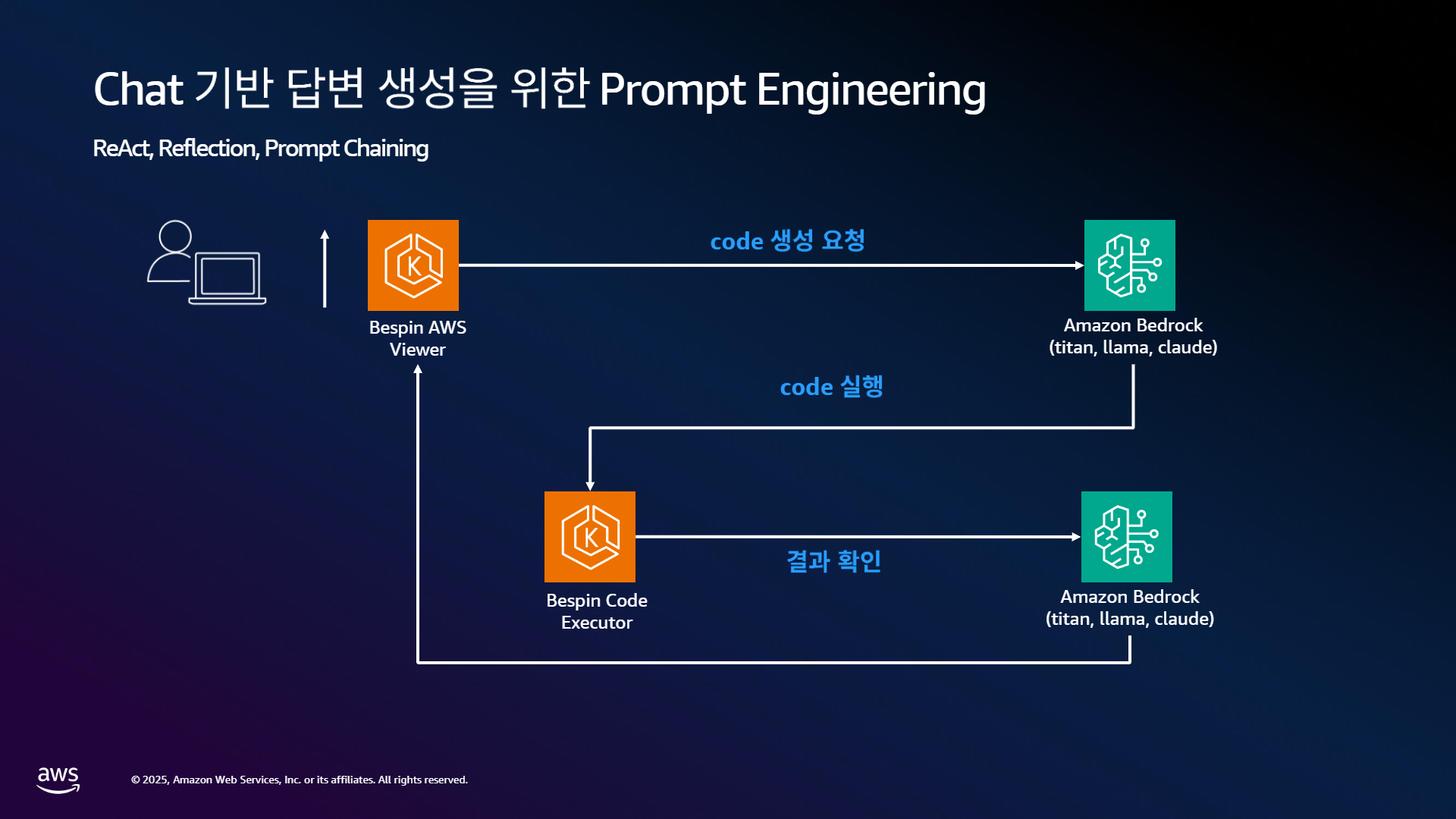 Chat 기반 답변 생성을 위한 Prompt Engineering

ReAct, Reflection, Prompt Chaining

Bespin AWS Viewer

code 생성 요청

Amazon Bedrock (titan, llama, claude)

code 실행

Bespin Code Executor

결과 확인

Amazon Bedrock (titan, llama, claude)

aws

© 2025, Amazon Web Services, Inc. or its affiliates. All rights reserved.